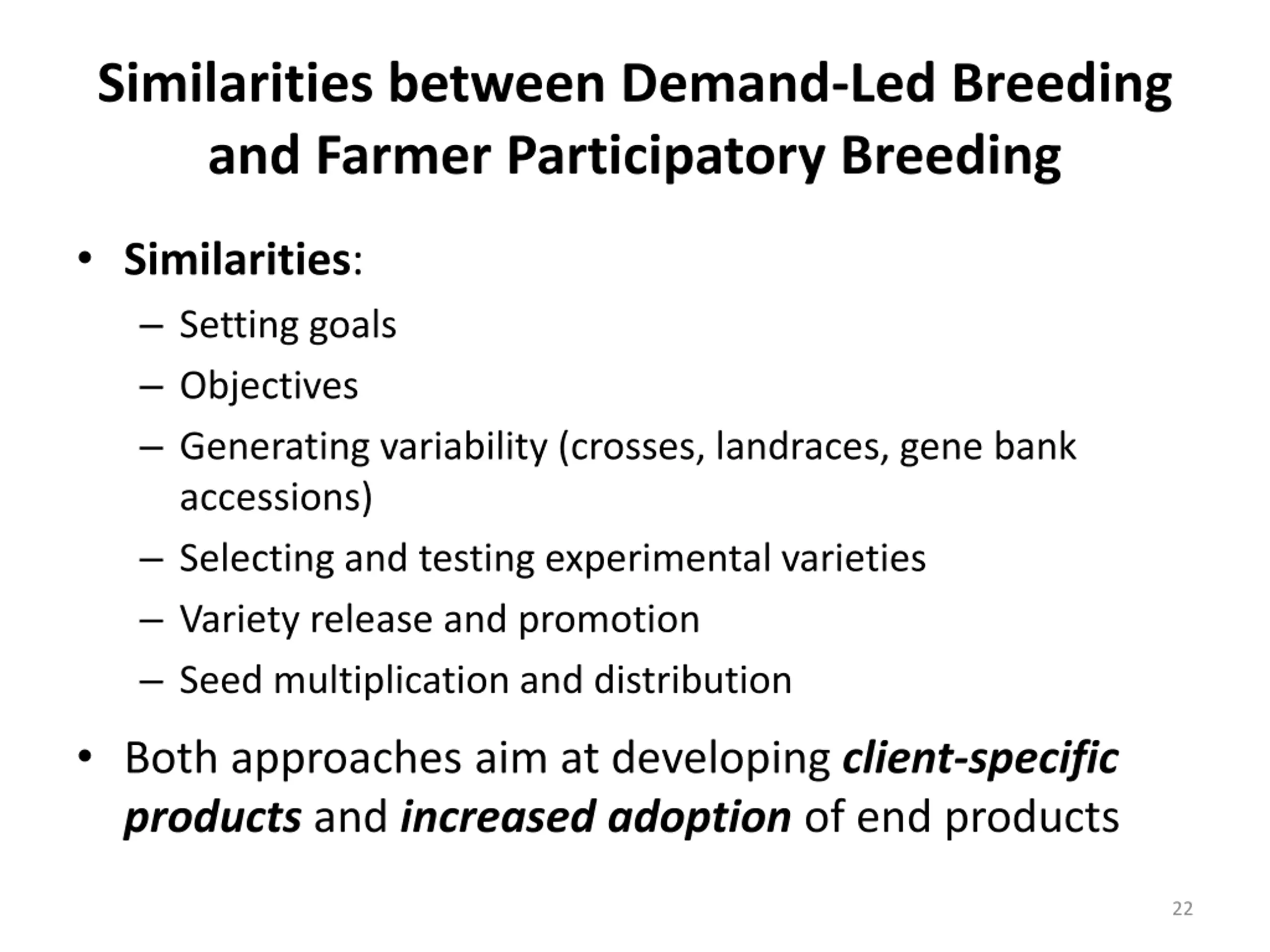 Similarities between Demand-Led Breeding and Farmer Participatory Breeding

• Similarities:
– Setting goals
– Objectives
– Generating variability (crosses, landraces, gene bank accessions)
– Selecting and testing experimental varieties
– Variety release and promotion
– Seed multiplication and distribution

• Both approaches aim at developing client-specific products and increased adoption of end products

22